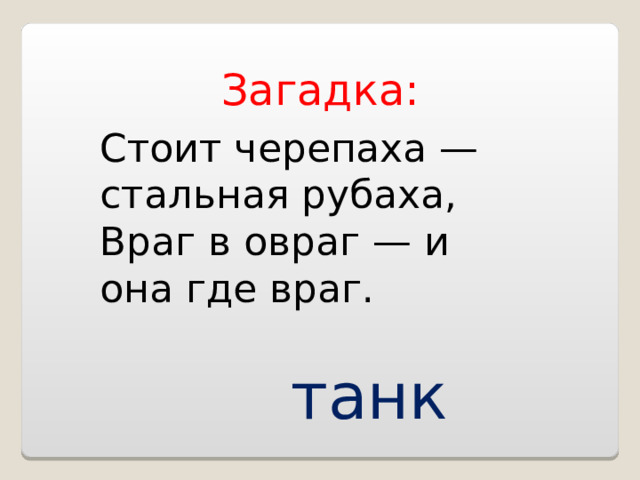 Загадка:

Стоит черепаха — стальная рубаха,
Враг в овраг — и она где враг.

танк